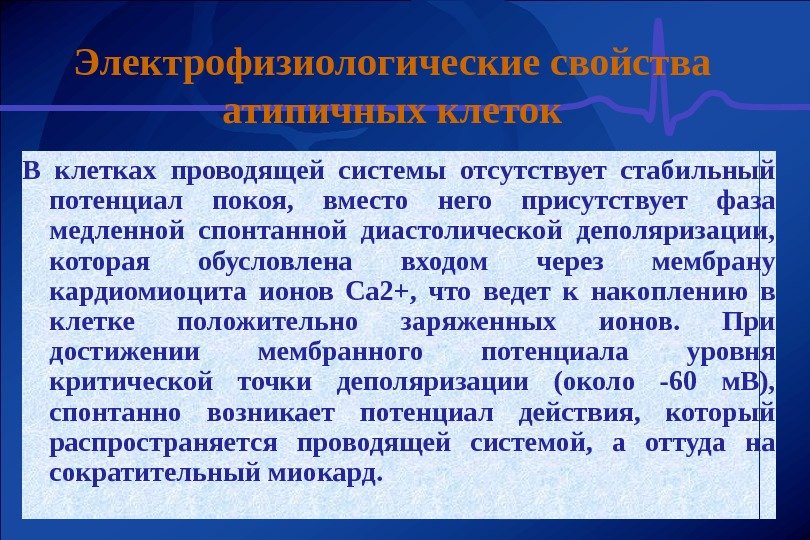 Электрофизиологические свойства атипичных клеток

В клетках проводящей системы отсутствует стабильный потенциал покоя, вместо него присутствует фаза медленной спонтанной диастолической деполяризации, которая обусловлена входом через мембрану кардиомиоцита ионов Са2+, что ведет к накоплению в клетке положительно заряженных ионов. При достижении мембранного потенциала уровня критической точки деполяризации (около -60 мВ), спонтанно возникает потенциал действия, который распространяется проводящей системой, а оттуда на сократительный миокард.